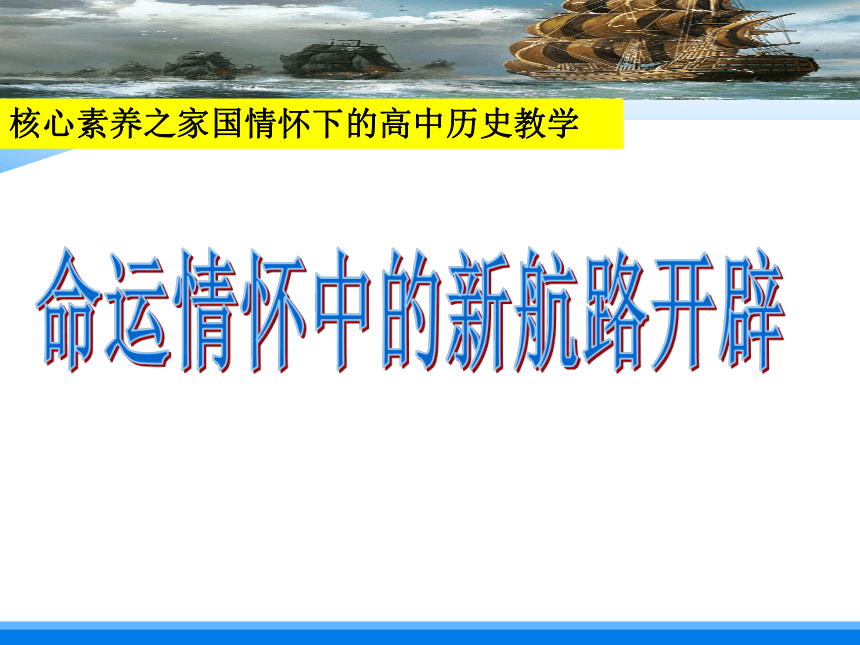 核心素养之家国情怀下的高中历史教学

命运情怀中的新航路开辟